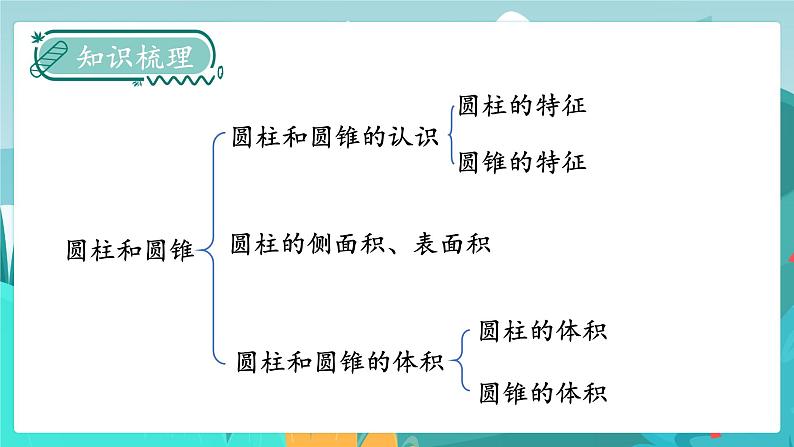 知识梳理

圆柱和圆锥

圆柱和圆锥的认识

圆柱的特征

圆锥的特征

圆柱的侧面积、表面积

圆柱和圆锥的体积

圆柱的体积

圆锥的体积